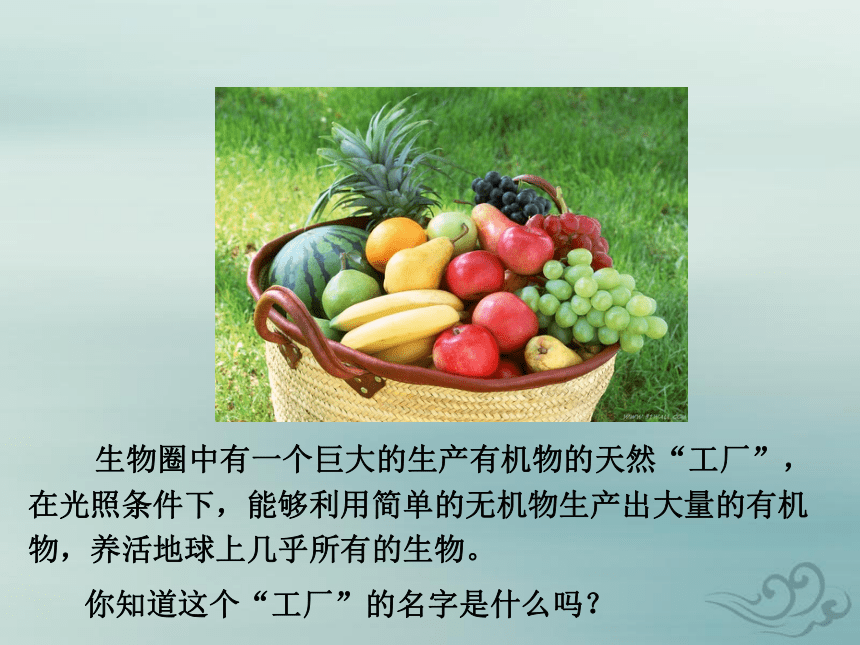 生物圈中有一个巨大的生产有机物的天然“工厂”，在光照条件下，能够利用简单的无机物生产出大量的有机物，养活地球上几乎所有的生物。

你知道这个“工厂”的名字是什么吗？